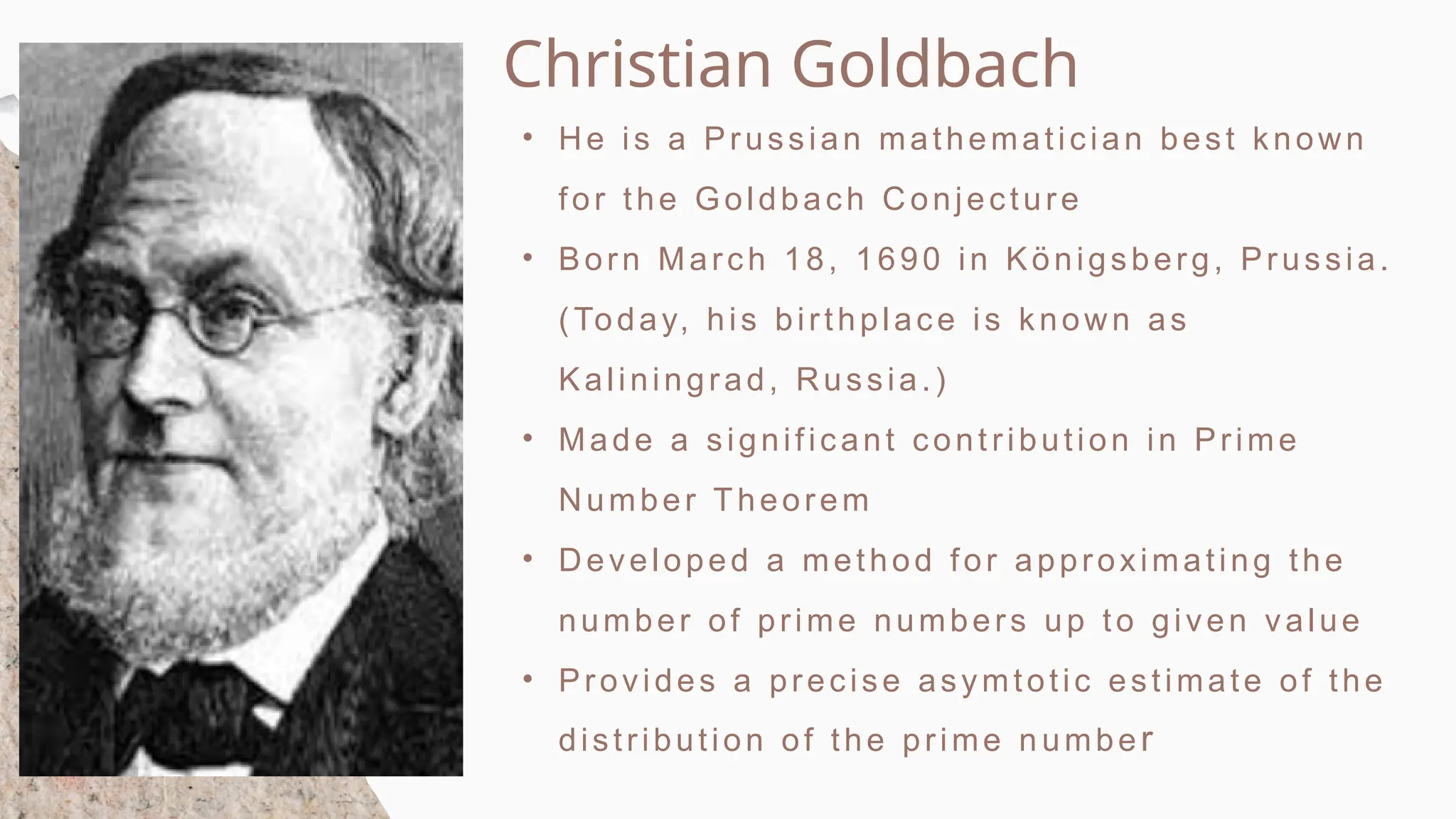 Christian Goldbach

• He is a Prussian mathematician best known for the Goldbach Conjecture
• Born March 18, 1690 in Königsberg, Prussia. (Today, his birthplace is known as Kaliningrad, Russia.)
• Made a significant contribution in Prime Number Theorem
• Developed a method for approximating the number of prime numbers up to given value
• Provides a precise asymtotic estimate of the distribution of the prime number